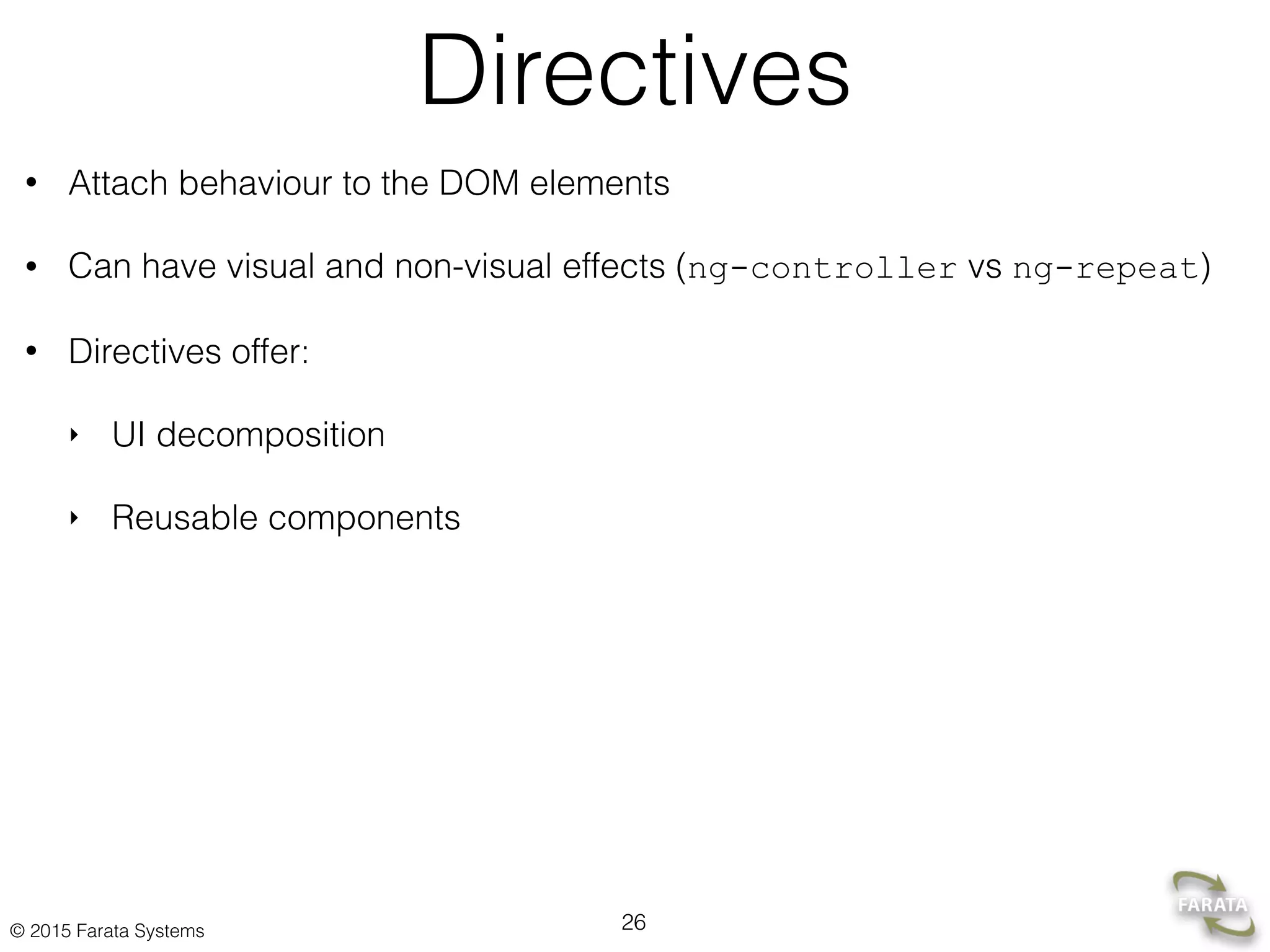 Directives

• Attach behaviour to the DOM elements

• Can have visual and non-visual effects (ng-controller vs ng-repeat)

• Directives offer:

‣ UI decomposition

‣ Reusable components

© 2015 Farata Systems

26

FARATA